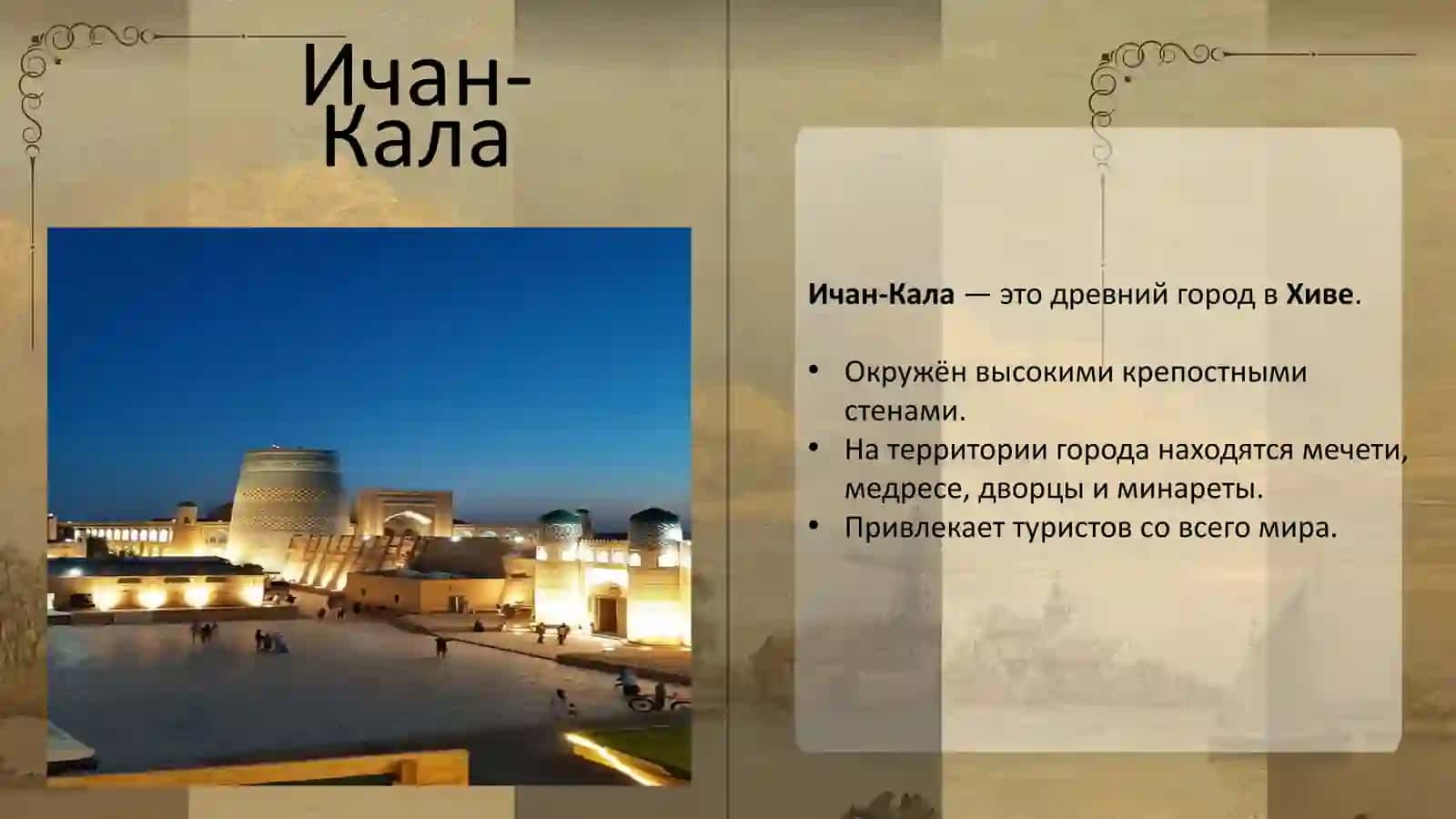 Ичан-Кала

Ичан-Кала — это древний город в Хиве.

• Окружён высокими крепостными стенами.
• На территории города находятся мечети, медресе, дворцы и минареты.
• Привлекает туристов со всего мира.